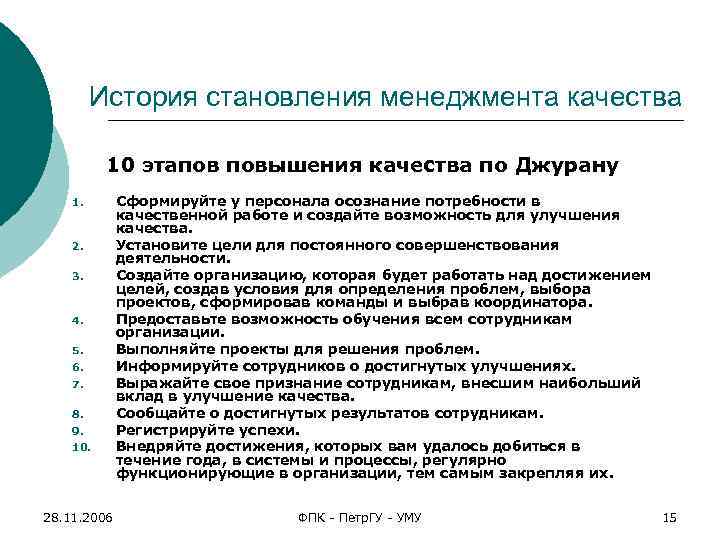 История становления менеджмента качества

10 этапов повышения качества по Джурану

1. Сформируйте у персонала осознание потребности в качественной работе и создайте возможность для улучшения качества.
2. Установите цели для постоянного совершенствования деятельности.
3. Создайте организацию, которая будет работать над достижением целей, создав условия для определения проблем, выбора проектов, сформировав команды и выбрав координатора.
4. Предоставьте возможность обучения всем сотрудникам организации.
5. Выполняйте проекты для решения проблем.
6. Информируйте сотрудников о достигнутых улучшениях.
7. Выражайте свое признание сотрудникам, внесшим наибольший вклад в улучшение качества.
8. Сообщайте о достигнутых результатов сотрудникам.
9. Регистрируйте успехи.
10. Внедряйте достижения, которых вам удалось добиться в течение года, в системы и процессы, регулярно функционирующие в организации, тем самым закрепляя их.

28.11.2006 ФПК - ПетрГУ - УМУ 15